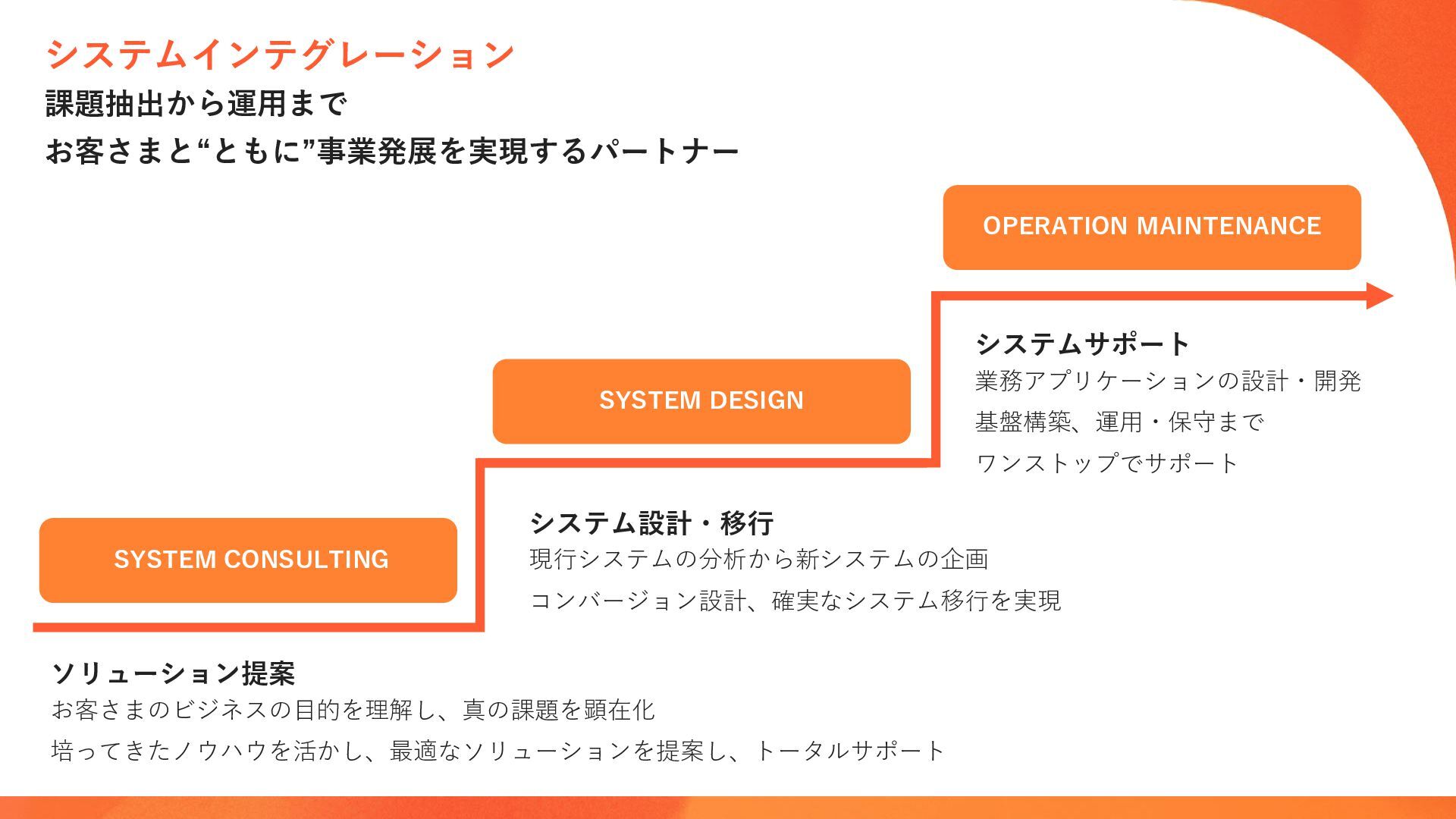 システムインテグレーション
課題抽出から運用まで
お客さまと“ともに”事業発展を実現するパートナー

OPERATION MAINTENANCE

システムサポート
業務アプリケーションの設計・開発
基盤構築、運用・保守まで
ワンストップでサポート

SYSTEM DESIGN

システム設計・移行
現行システムの分析から新システムの企画
コンバージョン設計、確実なシステム移行を実現

SYSTEM CONSULTING

ソリューション提案
お客さまのビジネスの目的を理解し、真の課題を顕在化
培ってきたノウハウを活かし、最適なソリューションを提案し、トータルサポート